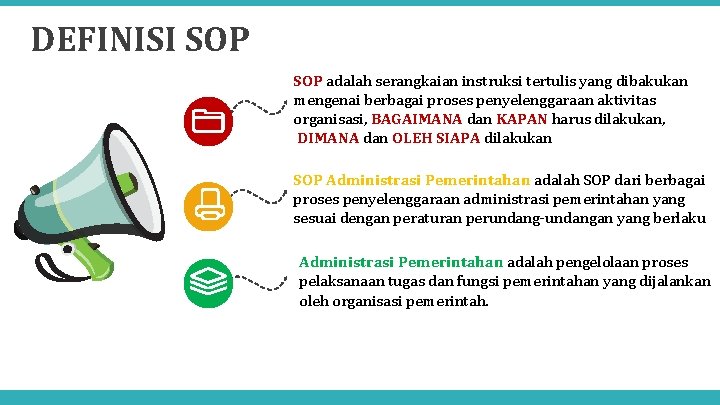 DEFINISI SOP

SOP adalah serangkaian instruksi tertulis yang dibakukan mengenai berbagai proses penyelenggaraan aktivitas organisasi, BAGAIMANA dan KAPAN harus dilakukan, DIMANA dan OLEH SIAPA dilakukan

SOP Administrasi Pemerintahan adalah SOP dari berbagai proses penyelenggaraan administrasi pemerintahan yang sesuai dengan peraturan perundang-undangan yang berlaku

Administrasi Pemerintahan adalah pengelolaan proses pelaksanaan tugas dan fungsi pemerintahan yang dijalankan oleh organisasi pemerintah.